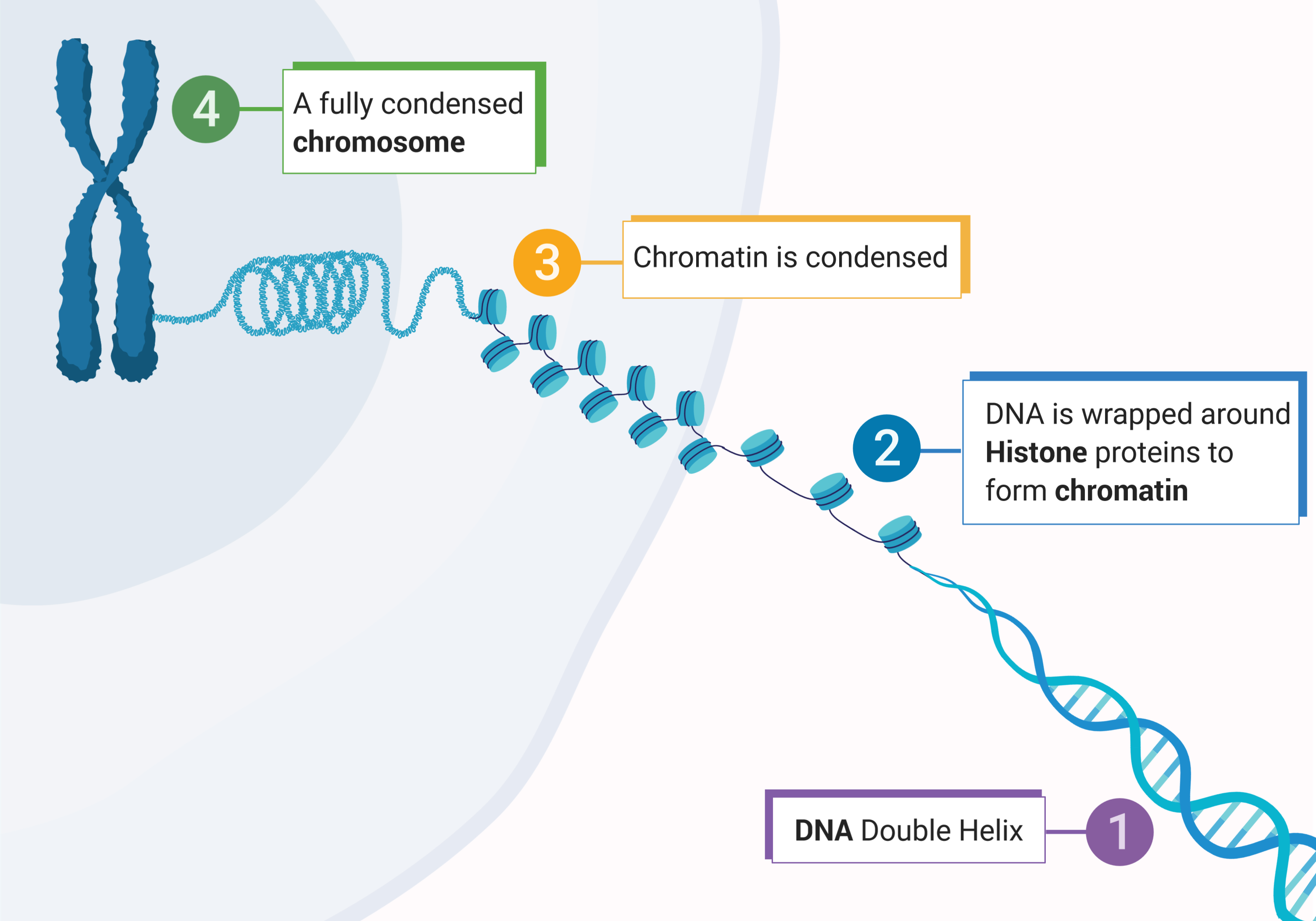 4
A fully condensed chromosome

3
Chromatin is condensed

2
DNA is wrapped around Histone proteins to form chromatin

DNA Double Helix
1